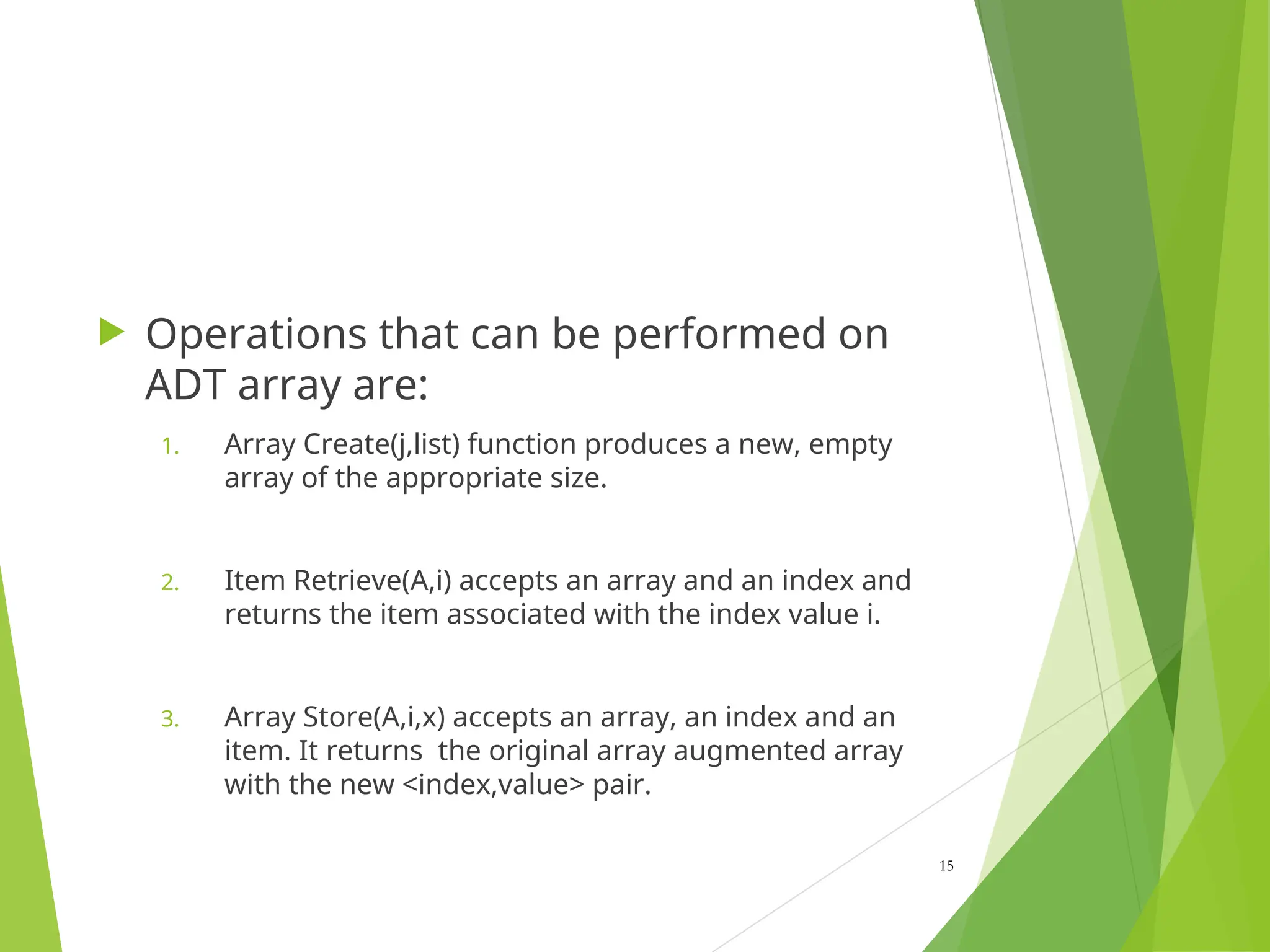 Operations that can be performed on ADT array are:

1. Array Create(j,list) function produces a new, empty array of the appropriate size.

2. Item Retrieve(A,i) accepts an array and an index and returns the item associated with the index value i.

3. Array Store(A,i,x) accepts an array, an index and an item. It returns the original array augmented array with the new <index,value> pair.

15